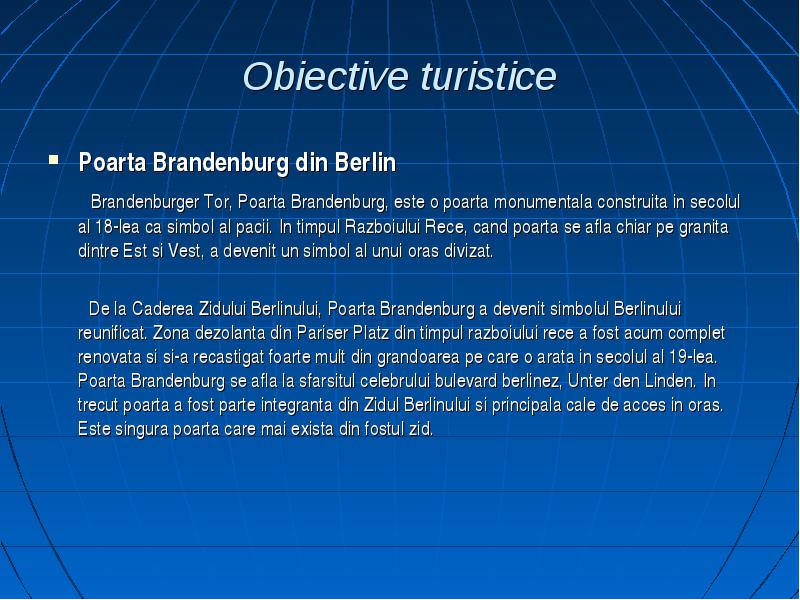 Obiective turistice

Poarta Brandenburg din Berlin

Brandenburger Tor, Poarta Brandenburg, este o poarta monumentala construita in secolul al 18-lea ca simbol al pacii. In timpul Razboiului Rece, cand poarta se afla chiar pe granita dintre Est si Vest, a devenit un simbol al unui oras divizat.

De la Caderea Zidului Berlinului, Poarta Brandenburg a devenit simbolul Berlinului reunificat. Zona dezolanta din Pariser Platz din timpul razboiului rece a fost acum complet renovata si si-a recastigat foarte mult din grandoarea pe care o arata in secolul al 19-lea. Poarta Brandenburg se afla la sfarsitul celebrului bulevard berlinez, Unter den Linden. In trecut poarta a fost parte integranta din Zidul Berlinului si principala cale de acces in oras. Este singura poarta care mai exista din fostul zid.